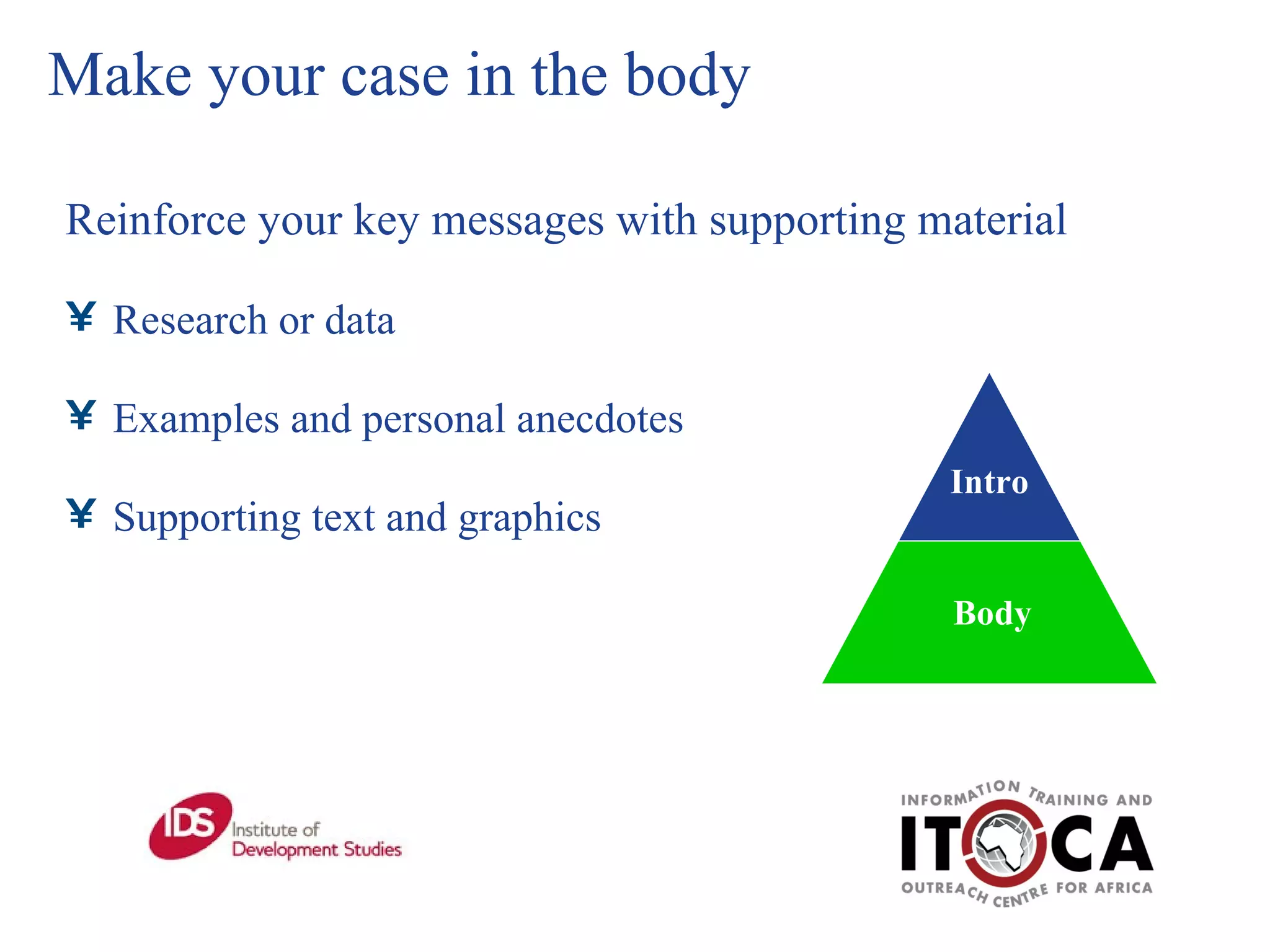 Make your case in the body

Reinforce your key messages with supporting material

¥ Research or data

¥ Examples and personal anecdotes

¥ Supporting text and graphics

Intro

Body

IDS Institute of Development Studies

INFORMATION TRAINING AND
ITOCA
OUTREACH CENTRE FOR AFRICA